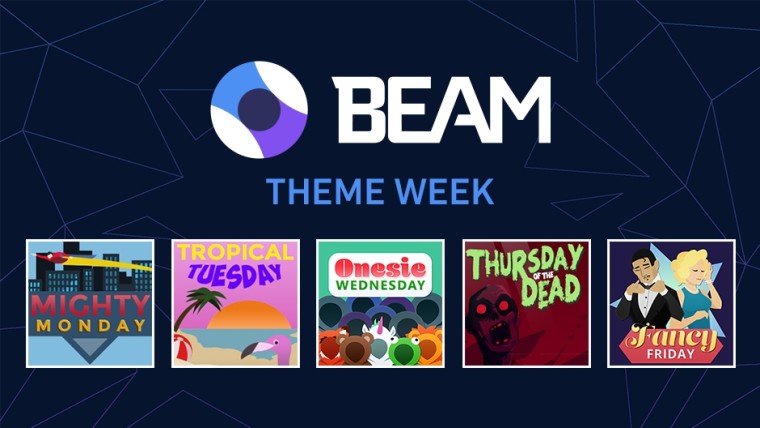 BEAM

THEME WEEK

MIGHTY MONDAY

TROPICAL TUESDAY

Onesie WEDNESDAY

THURSDAY OF THE DEAD

Fancy FRIDAY